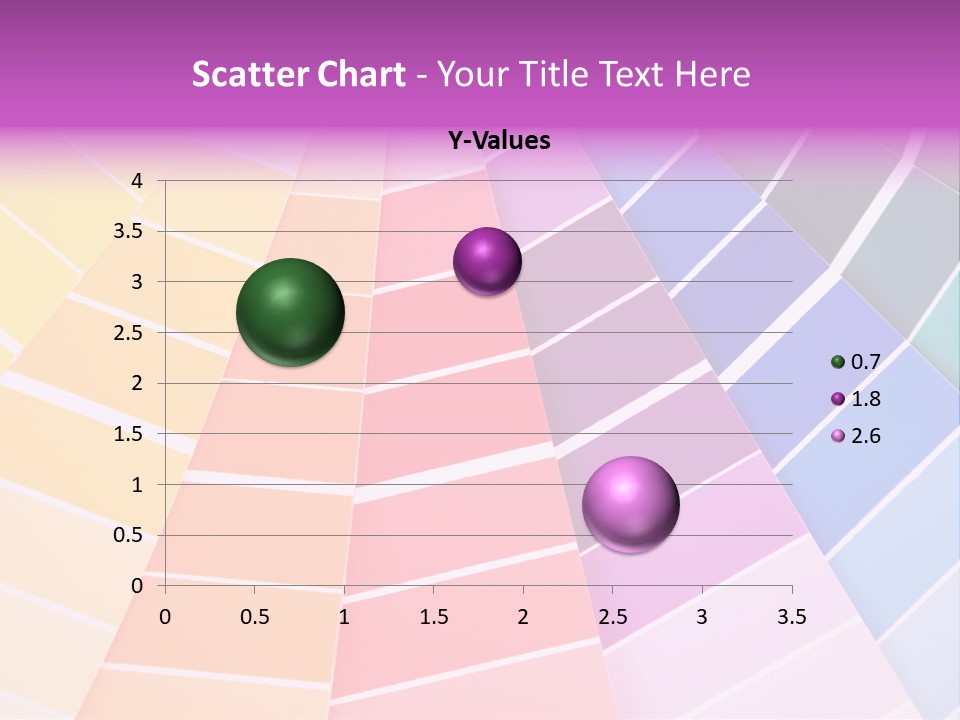 Scatter Chart - Your Title Text Here

Y-Values

4
3.5
3
2.5
2
1.5
1
0.5
0

0 0.5 1 1.5 2 2.5 3 3.5

0.7
1.8
2.6